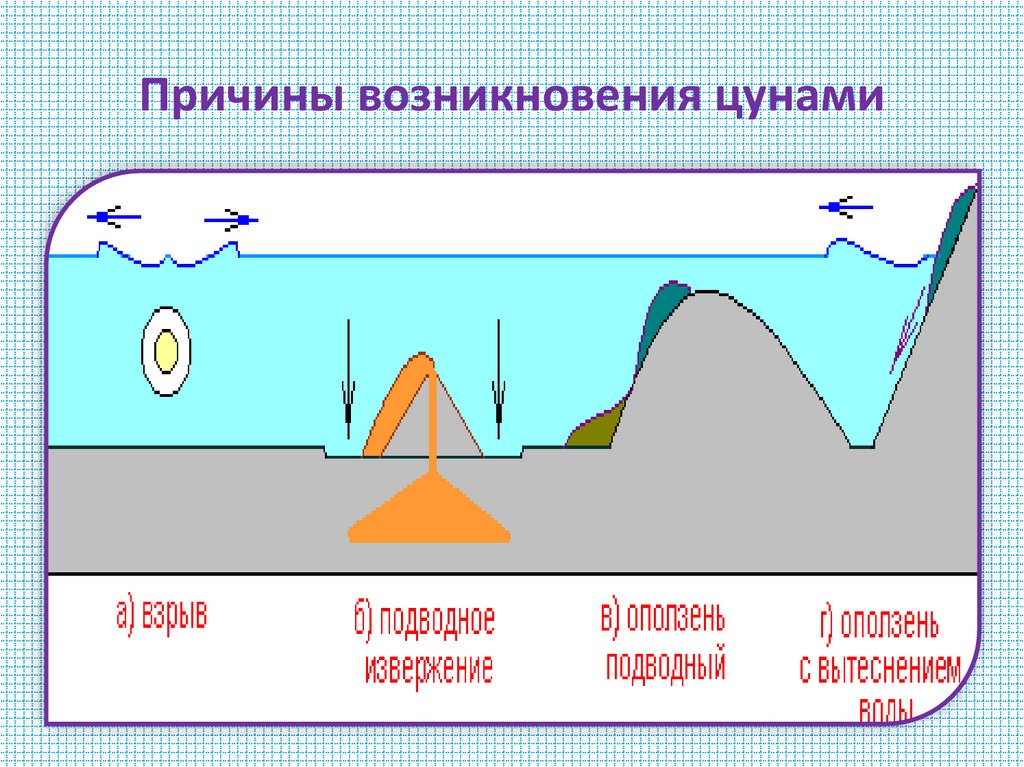 Причины возникновения цунами

а) взрыв

б) подводное извержение

в) оползень подводный

г) оползень с вытеснением воды